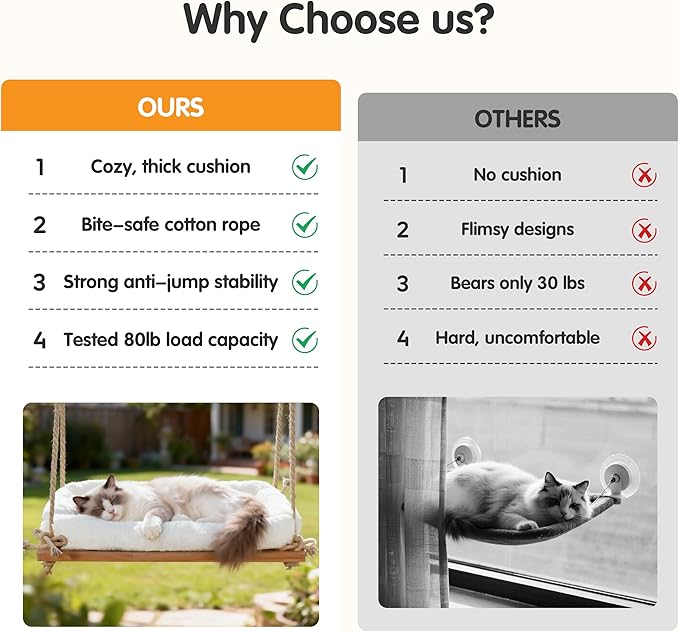 Why Choose us?

OURS

1 Cozy, thick cushion

2 Bite–safe cotton rope

3 Strong anti–jump stability

4 Tested 80lb load capacity

OTHERS

1 No cushion

2 Flimsy designs

3 Bears only 30 lbs

4 Hard, uncomfortable